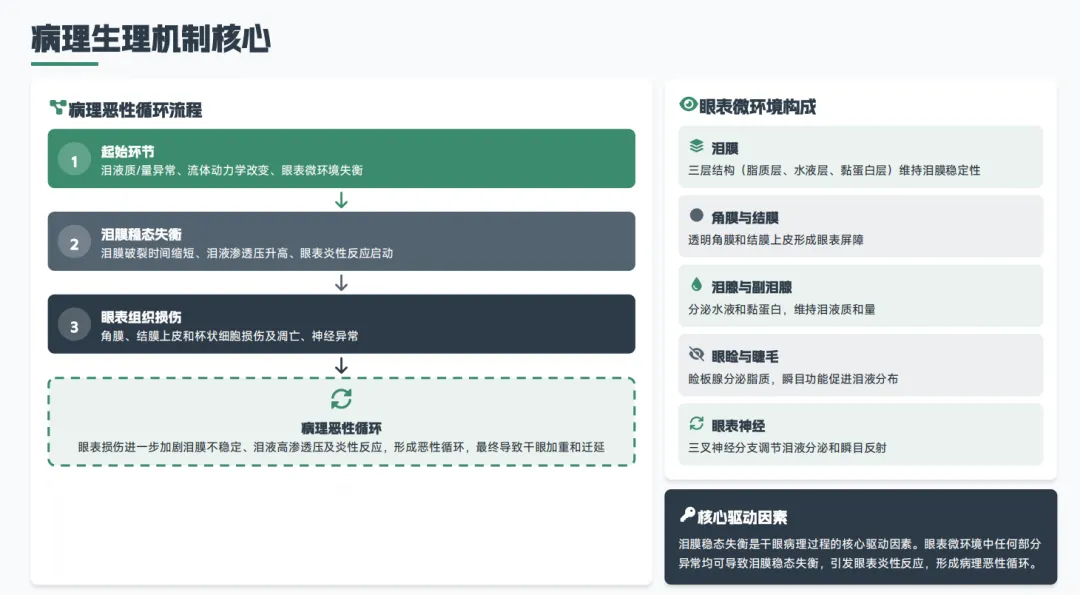 病理生理机制核心

病理恶性循环流程

1
起始环节
泪液质/量异常、流体动力学改变、眼表微环境失衡

2
泪膜稳态失衡
泪膜破裂时间缩短、泪液渗透压升高、眼表炎性反应启动

3
眼表组织损伤
角膜、结膜上皮和杯状细胞损伤及凋亡、神经异常

病理恶性循环
眼表损伤进一步加剧泪膜不稳定、泪液高渗透压及炎性反应，形成恶性循环，最终导致干眼加重和迁延

眼表微环境构成

泪膜
三层结构（脂质层、水液层、黏蛋白层）维持泪膜稳定性

角膜与结膜
透明角膜和结膜上皮形成眼表屏障

泪腺与副泪腺
分泌水液和黏蛋白，维持泪液质和量

眼睑与睫毛
睑板腺分泌脂质，瞬目功能促进泪液分布

眼表神经
三叉神经分支调节泪液分泌和瞬目反射

核心驱动因素
泪膜稳态失衡是干眼病理过程的核心驱动因素。眼表微环境中任何部分异常均可导致泪膜稳态失衡，引发眼表炎性反应，形成病理恶性循环。